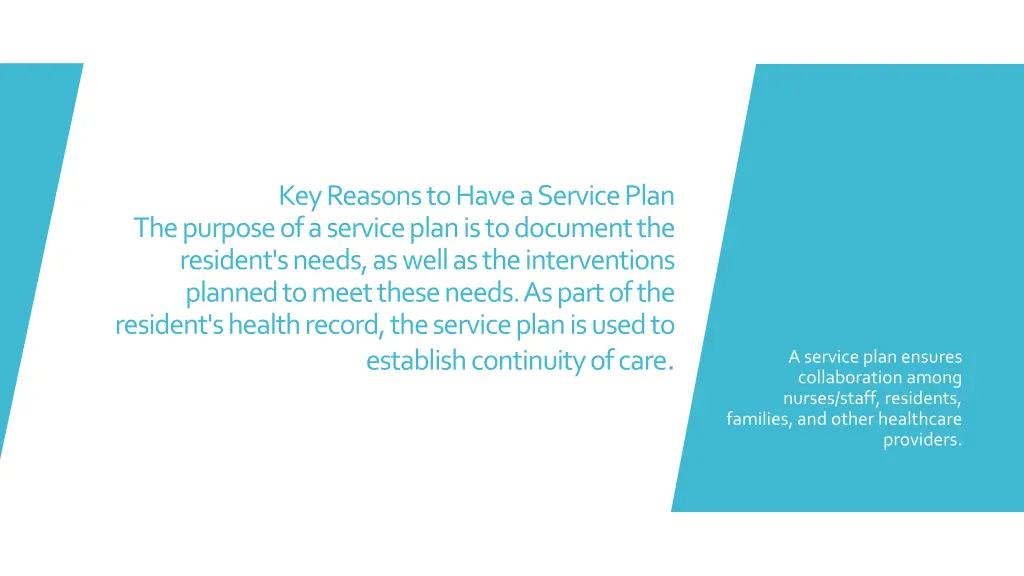 Key Reasons to Have a Service Plan
The purpose of a service plan is to document the resident's needs, as well as the interventions planned to meet these needs. As part of the resident's health record, the service plan is used to establish continuity of care.

A service plan ensures collaboration among nurses/staff, residents, families, and other healthcare providers.